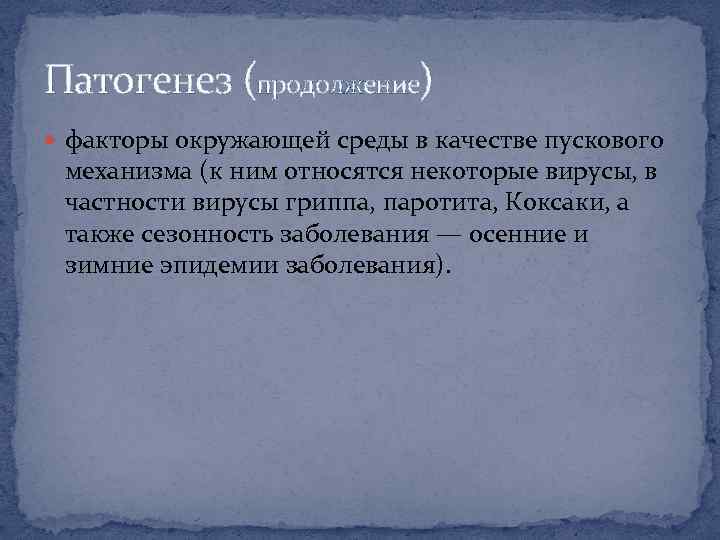 Патогенез (продолжение)

факторы окружающей среды в качестве пускового механизма (к ним относятся некоторые вирусы, в частности вирусы гриппа, паротита, Коксаки, а также сезонность заболевания — осенние и зимние эпидемии заболевания).